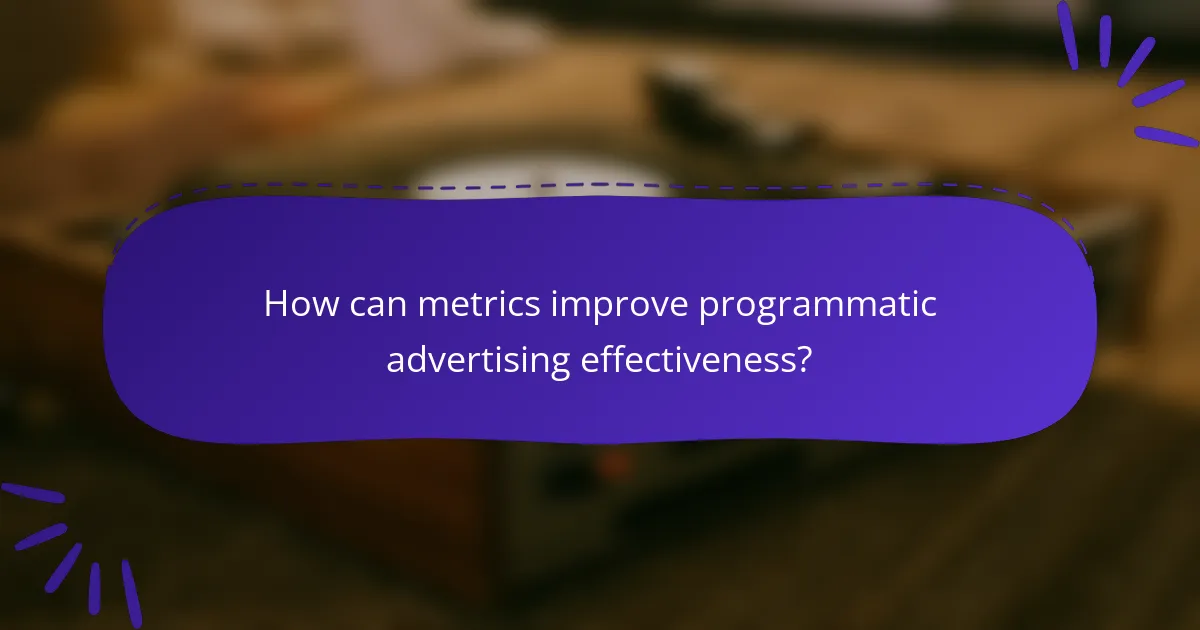 How can metrics improve programmatic advertising effectiveness?